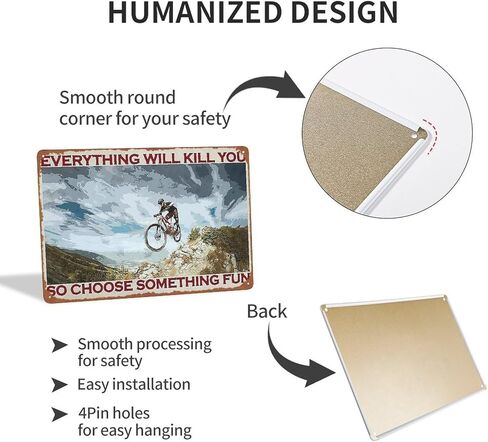 HUMANIZED DESIGN

Smooth round corner for your safety

EVERYTHING WILL KILL YOU

SO CHOOSE SOMETHING FUN

Back

➤ Smooth processing for safety

➤ Easy installation

➤ 4Pin holes for easy hanging